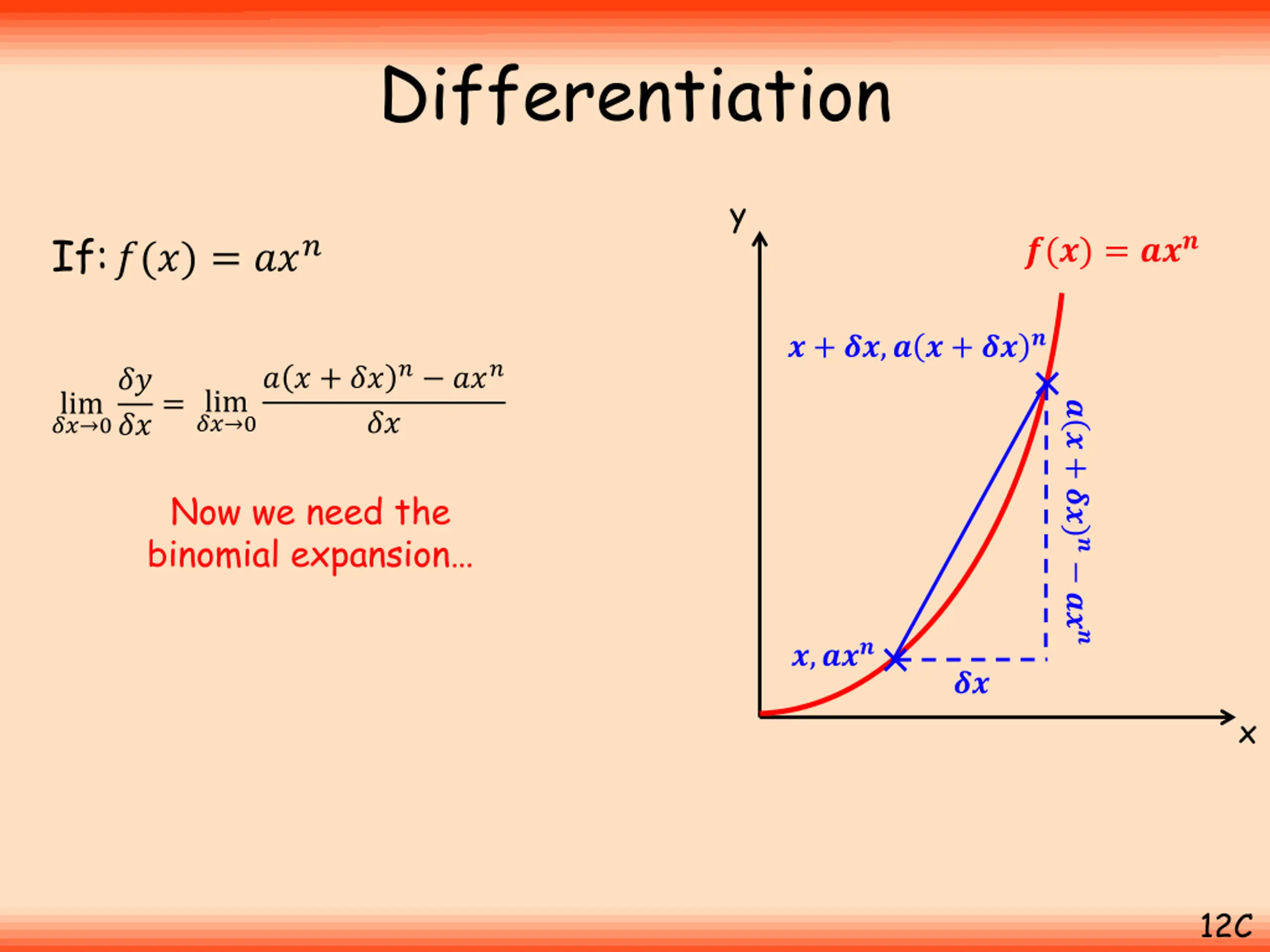 Differentiation

If: $f(x) = ax^n$

$\lim_{\delta x \to 0} \frac{\delta y}{\delta x} = \lim_{\delta x \to 0} \frac{a(x+\delta x)^n - ax^n}{\delta x}$

Now we need the binomial expansion…

y

$f(x) = ax^n$

$x + \delta x, a(x+\delta x)^n$

$a(x+\delta x)^n - ax^n$

$x, ax^n$

$\delta x$

x

12C